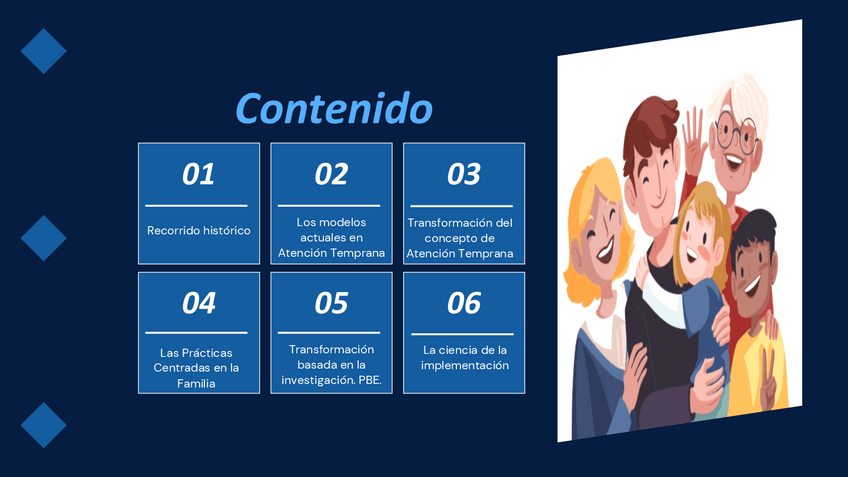 Contenido

01

Recorrido histórico

02

Los modelos actuales en Atención Temprana

03

Transformación del concepto de Atención Temprana

04

Las Prácticas Centradas en la Familia

05

Transformación basada en la investigación. PBE.

06

La ciencia de la implementación